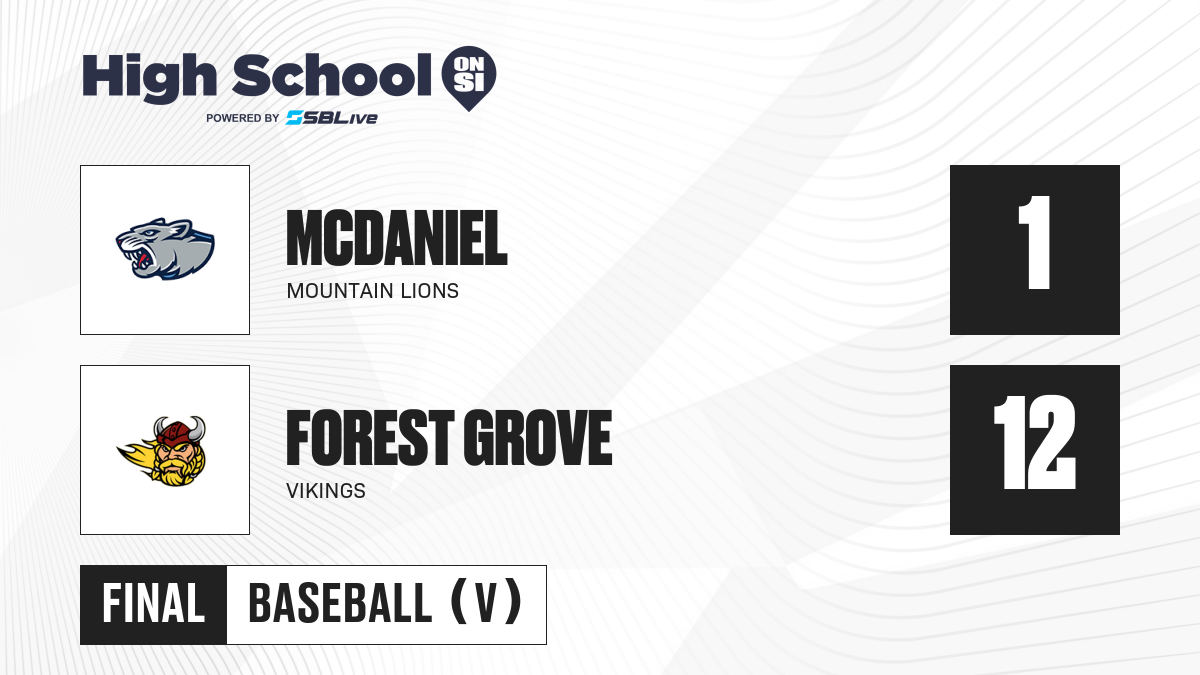 High School ON SI
POWERED BY SBLive

MCDANIEL
MOUNTAIN LIONS

1

FOREST GROVE
VIKINGS

12

FINAL BASEBALL (V)